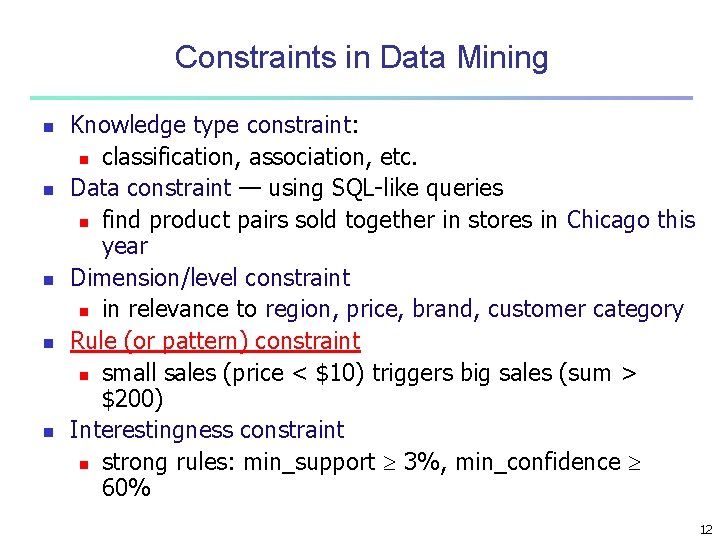 Constraints in Data Mining

- Knowledge type constraint:
  - classification, association, etc.
- Data constraint — using SQL-like queries
  - find product pairs sold together in stores in Chicago this year
- Dimension/level constraint
  - in relevance to region, price, brand, customer category
- Rule (or pattern) constraint
  - small sales (price < \$10) triggers big sales (sum > \$200)
- Interestingness constraint
  - strong rules: min_support $\geq$ 3%, min_confidence $\geq$ 60%

12